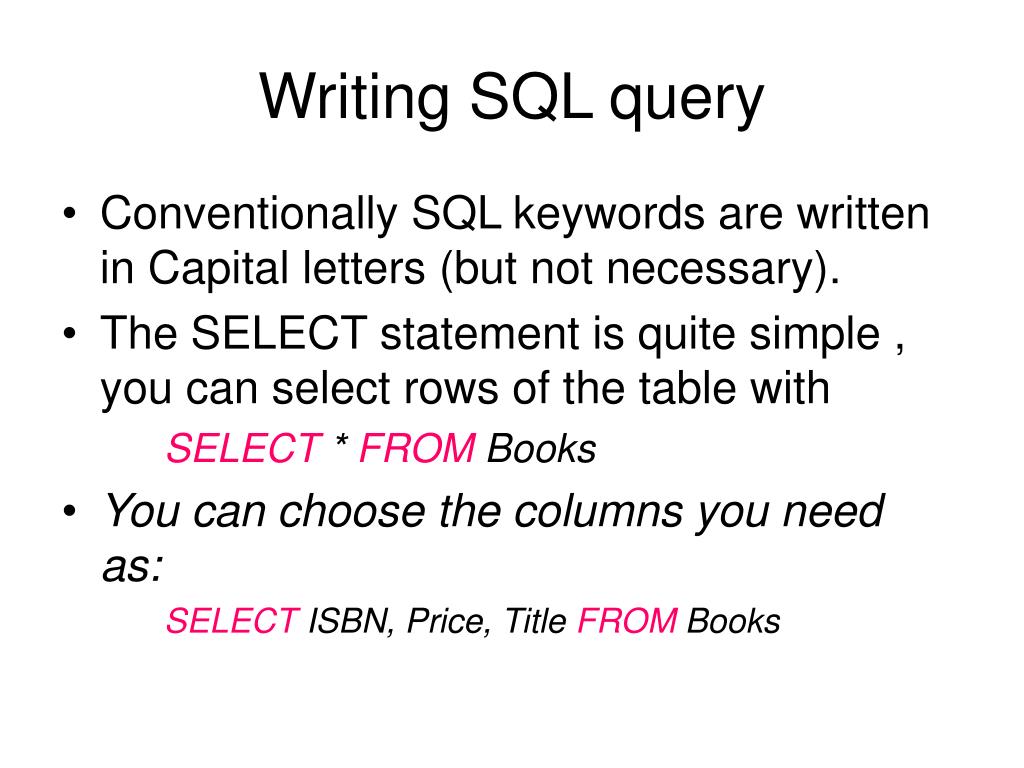 Writing SQL query

• Conventionally SQL keywords are written in Capital letters (but not necessary).
• The SELECT statement is quite simple , you can select rows of the table with
SELECT * FROM Books
• You can choose the columns you need as:
SELECT ISBN, Price, Title FROM Books